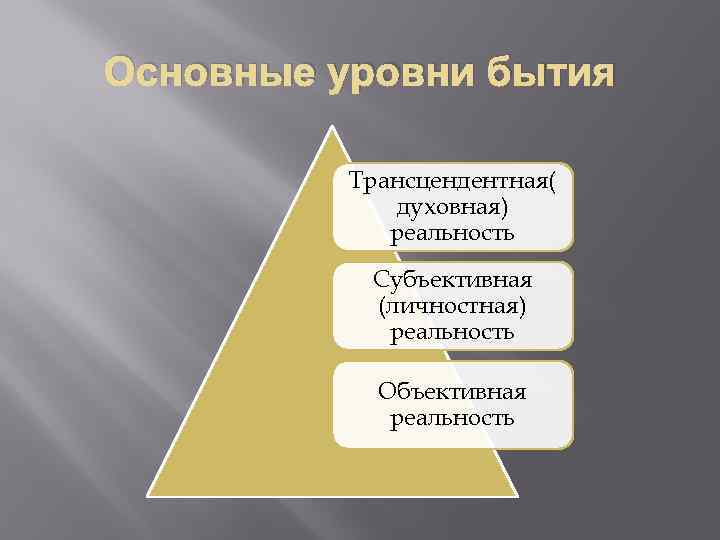 Основные уровни бытия

Трансцендентная( духовная) реальность

Субъективная (личностная) реальность

Объективная реальность